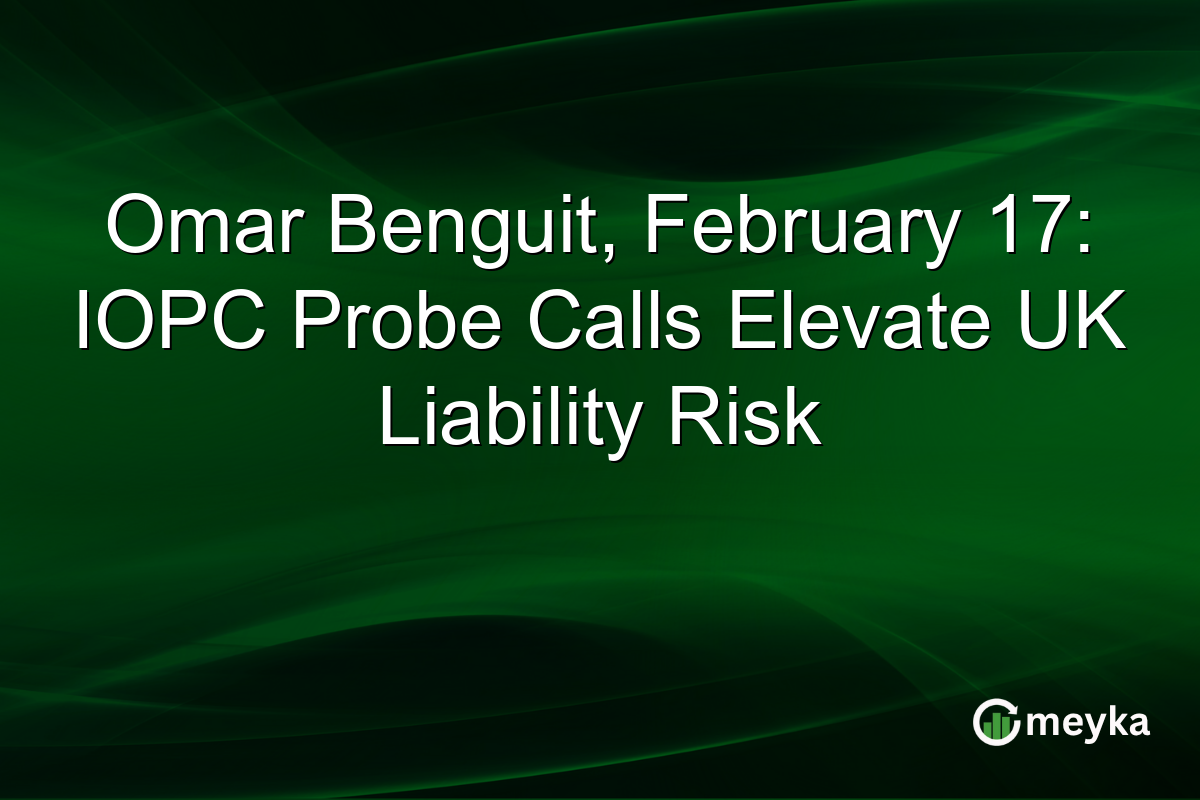 Omar Benguit, February 17: IOPC Probe Calls Elevate UK Liability Risk

meyka